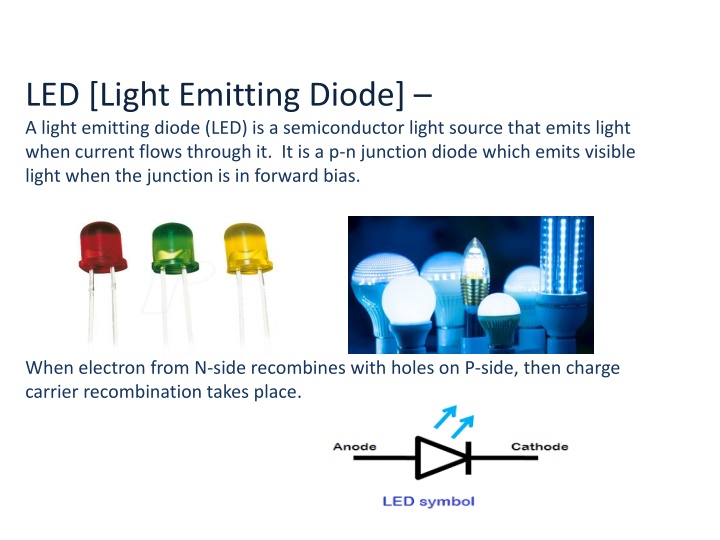 LED [Light Emitting Diode] –

A light emitting diode (LED) is a semiconductor light source that emits light when current flows through it. It is a p-n junction diode which emits visible light when the junction is in forward bias.

When electron from N-side recombines with holes on P-side, then charge carrier recombination takes place.

Anode

Cathode

LED symbol